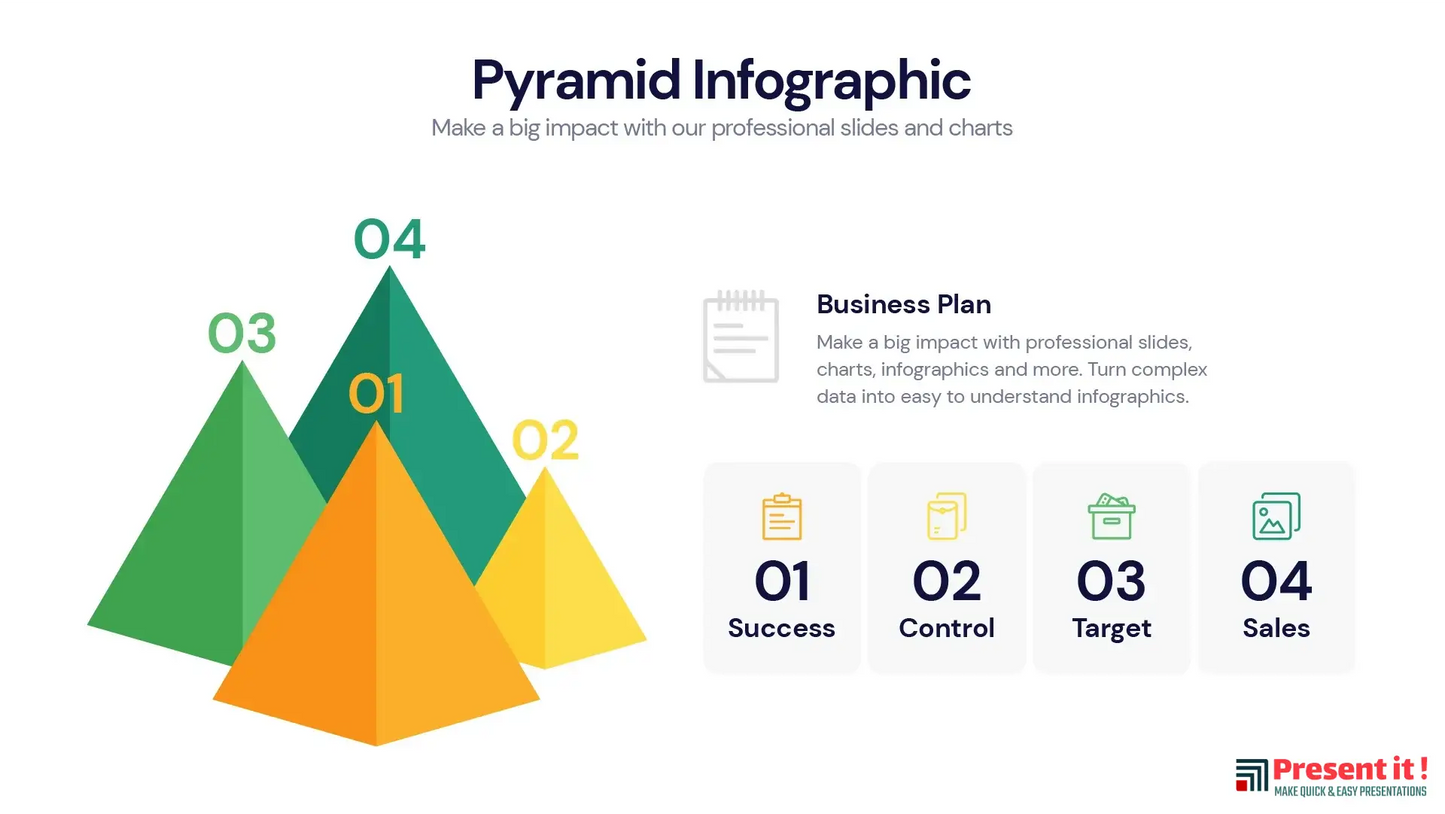 Pyramid Infographic
Make a big impact with our professional slides and charts

04
03
01
02

Business Plan
Make a big impact with professional slides, charts, infographics and more. Turn complex data into easy to understand infographics.

01
Success

02
Control

03
Target

04
Sales

Present it !
MAKE QUICK & EASY PRESENTATIONS